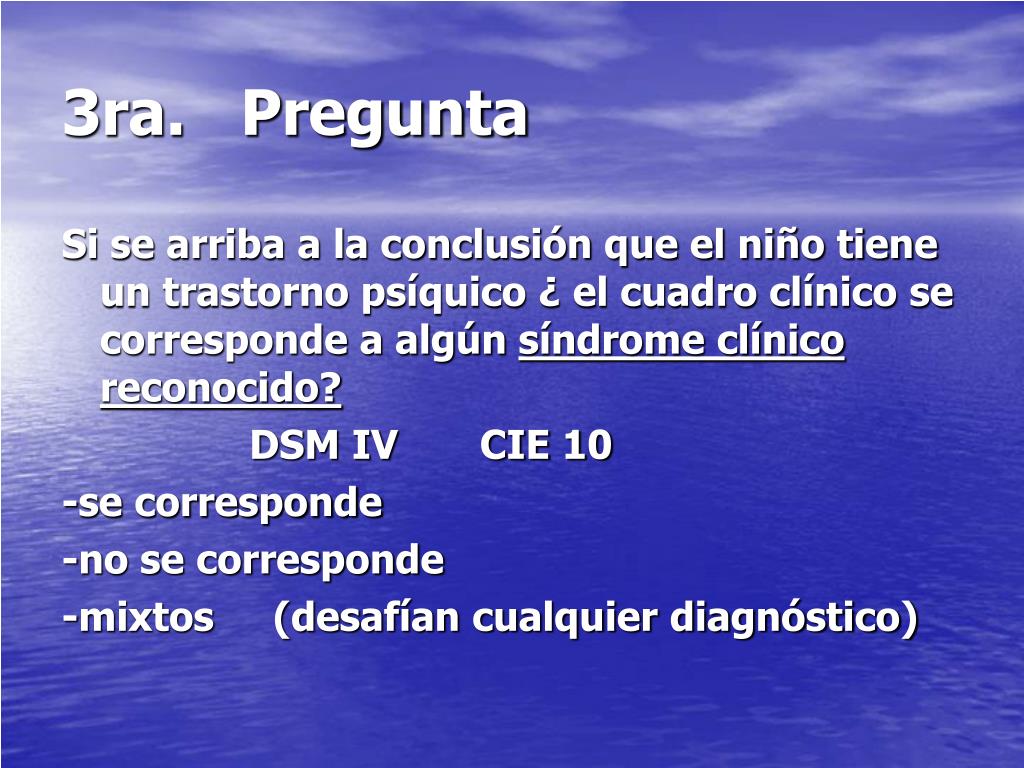 3ra. Pregunta

Si se arriba a la conclusión que el niño tiene un trastorno psíquico ¿ el cuadro clínico se corresponde a algún síndrome clínico reconocido?

DSM IV CIE 10

-se corresponde

-no se corresponde

-mixtos (desafían cualquier diagnóstico)